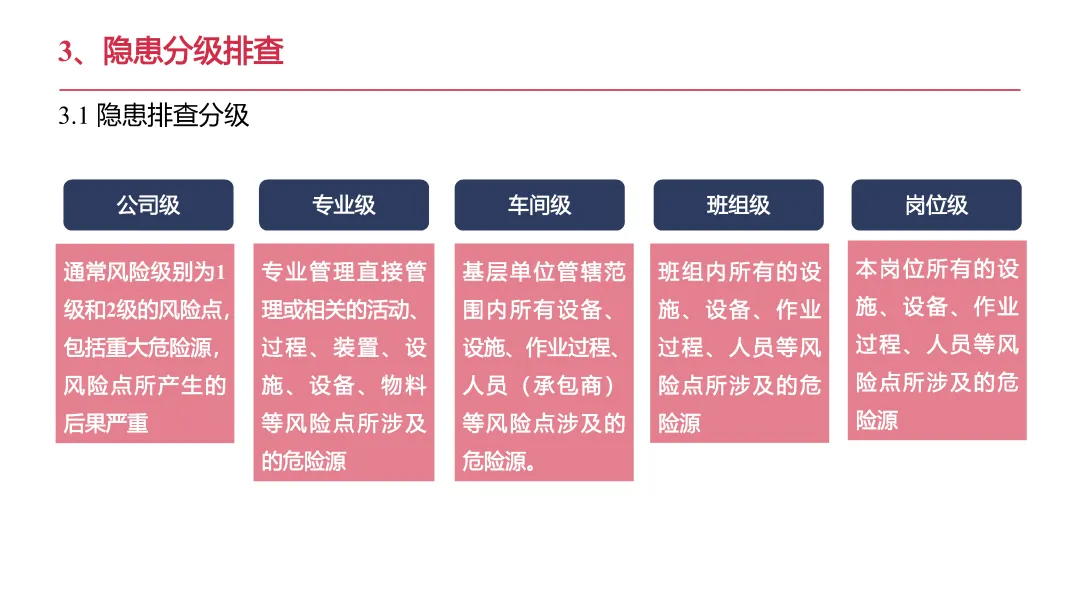 3、隐患分级排查

3.1 隐患排查分级

公司级

通常风险级别为1级和2级的风险点，包括重大危险源，风险点所产生的后果严重

专业级

专业管理直接管理或相关的活动、过程、装置、设施、设备、物料等风险点所涉及的危险源

车间级

基层单位管辖范围内所有设备、设施、作业过程、人员（承包商）等风险点涉及的危险源。

班组级

班组内所有的设施、设备、作业过程、人员等风险点所涉及的危险源

岗位级

本岗位所有的设施、设备、作业过程、人员等风险点所涉及的危险源